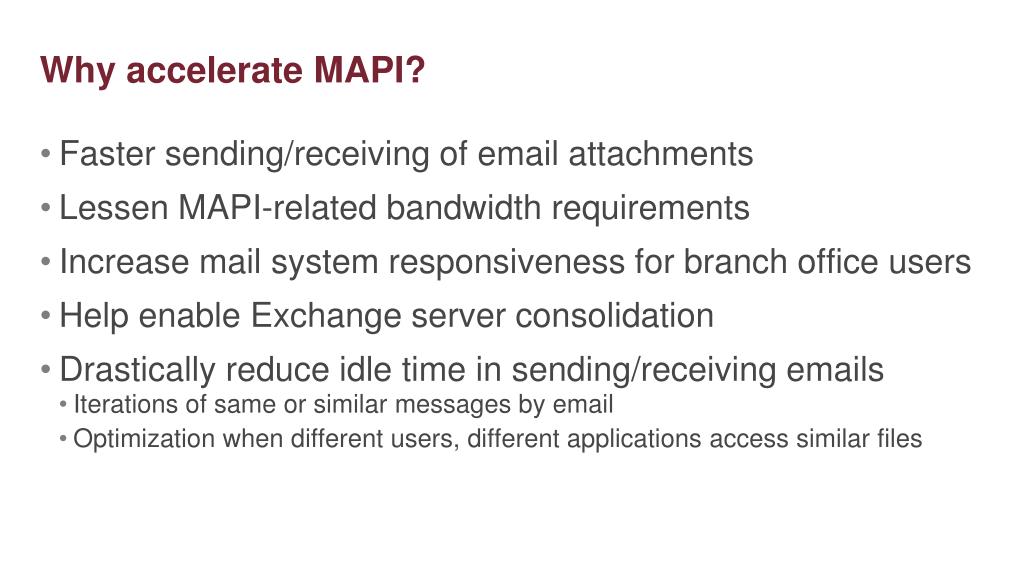 Why accelerate MAPI?

• Faster sending/receiving of email attachments
• Lessen MAPI-related bandwidth requirements
• Increase mail system responsiveness for branch office users
• Help enable Exchange server consolidation
• Drastically reduce idle time in sending/receiving emails
• Iterations of same or similar messages by email
• Optimization when different users, different applications access similar files